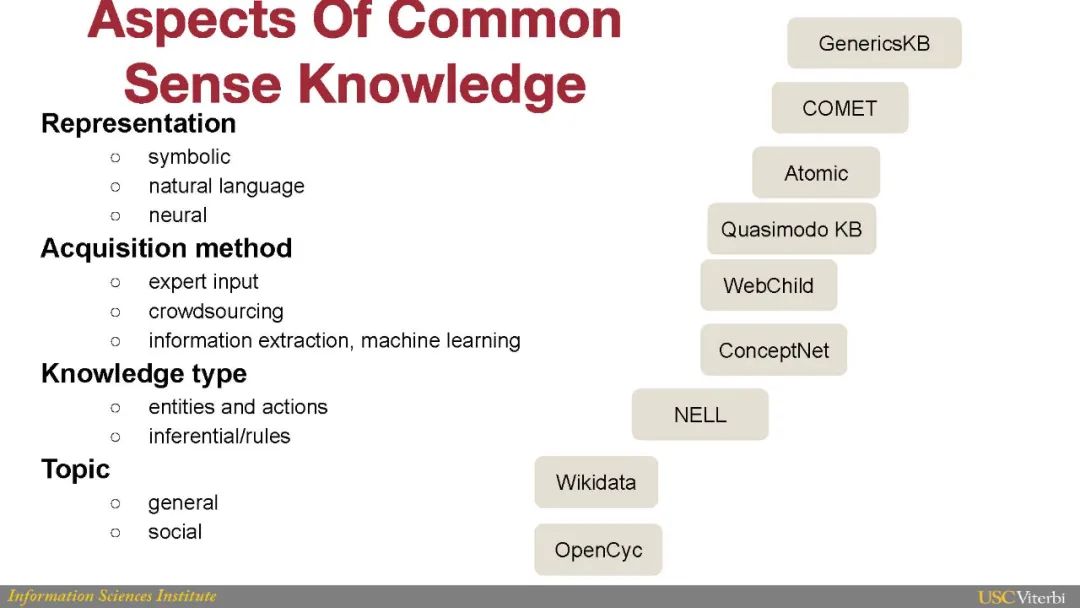 Aspects Of Common Sense Knowledge

Representation
○ symbolic
○ natural language
○ neural

Acquisition method
○ expert input
○ crowdsourcing
○ information extraction, machine learning

Knowledge type
○ entities and actions
○ inferential/rules

Topic
○ general
○ social

GenericsKB
COMET
Atomic
Quasimodo KB
WebChild
ConceptNet
NELL
Wikidata
OpenCyc

Information Sciences Institute
USC Viterbi